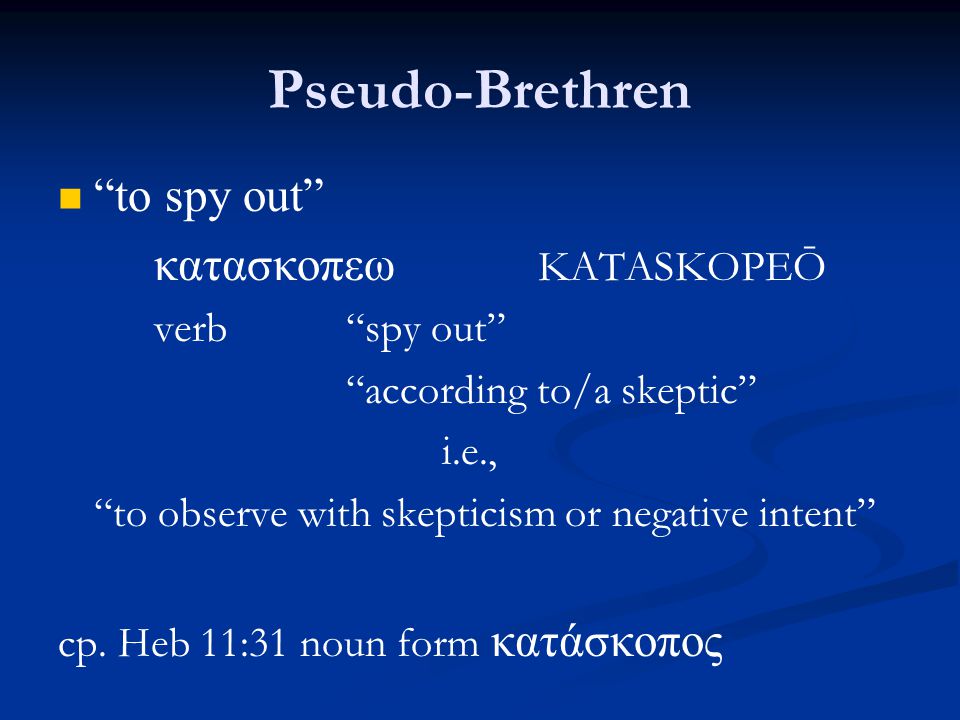 Pseudo-Brethren

“to spy out”

κατασκοπεω KATASKOPEŌ

verb “spy out”

“according to/a skeptic”

i.e.,

“to observe with skepticism or negative intent”

cp. Heb 11:31 noun form κατάσκοπος